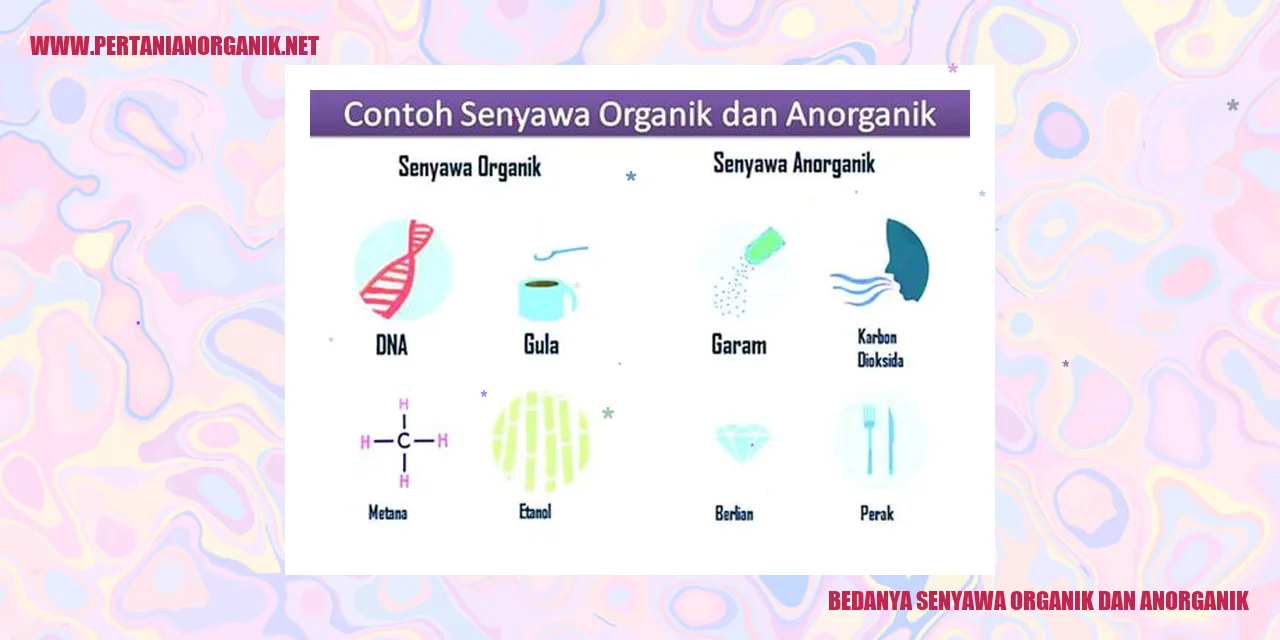 WWW.PERTANIANORGANIK.NET

Contoh Senyawa Organik dan Anorganik

Senyawa Organik

DNA

Gula

H
H—C—H
H

Metana

Etanol

Senyawa Anorganik

Garam

Karbon Dioksida

Berlian

Perak

BEDANYA SENYAWA ORGANIK DAN ANORGANIK